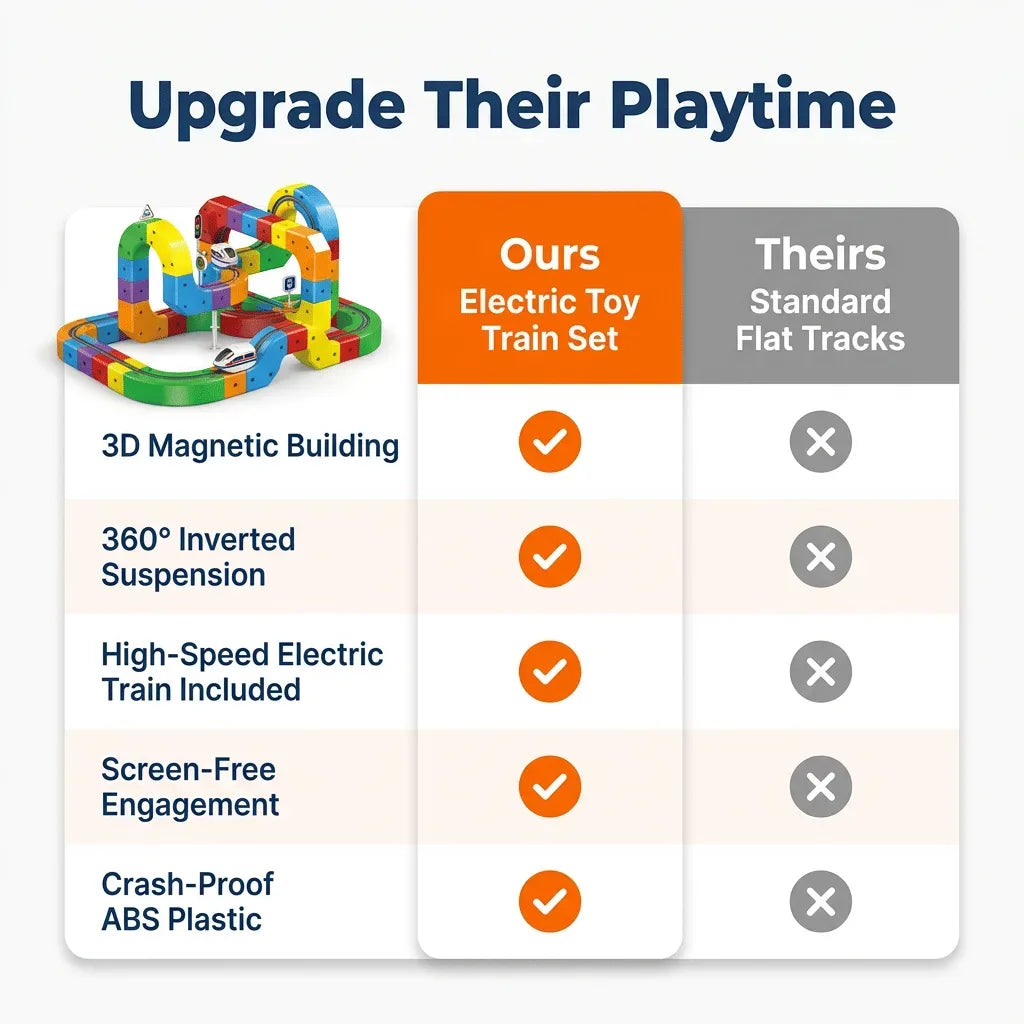 Upgrade Their Playtime

| | Ours Electric Toy Train Set | Theirs Standard Flat Tracks |
|---|---|---|
| 3D Magnetic Building | ✓ | ✕ |
| 360° Inverted Suspension | ✓ | ✕ |
| High-Speed Electric Train Included | ✓ | ✕ |
| Screen-Free Engagement | ✓ | ✕ |
| Crash-Proof ABS Plastic | ✓ | ✕ |